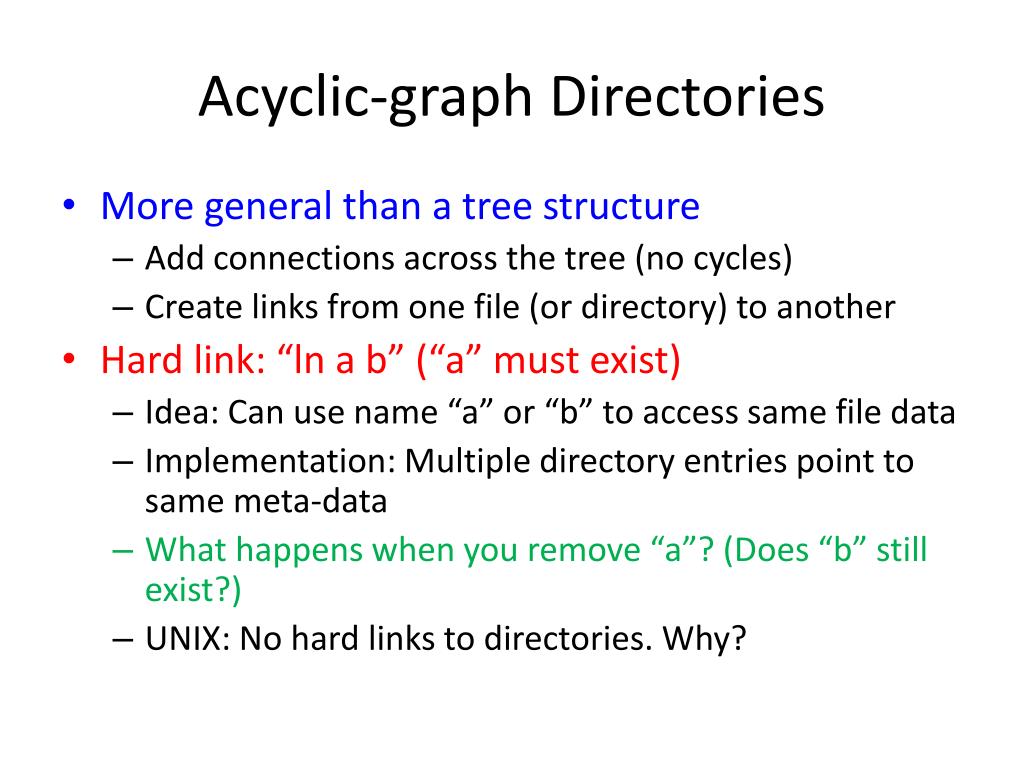 Acyclic-graph Directories

• More general than a tree structure
– Add connections across the tree (no cycles)
– Create links from one file (or directory) to another

• Hard link: “ln a b” (“a” must exist)
– Idea: Can use name “a” or “b” to access same file data
– Implementation: Multiple directory entries point to same meta-data
– What happens when you remove “a”? (Does “b” still exist?)
– UNIX: No hard links to directories. Why?